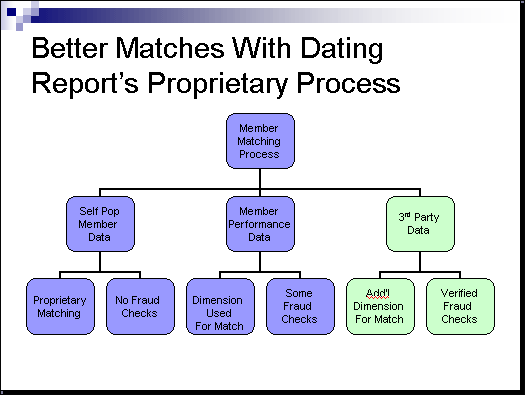 Better Matches With Dating Report's Proprietary Process

Member Matching Process

Self Pop Member Data

Member Performance Data

3rd Party Data

Proprietary Matching

No Fraud Checks

Dimension Used For Match

Some Fraud Checks

Add'l Dimension For Match

Verified Fraud Checks